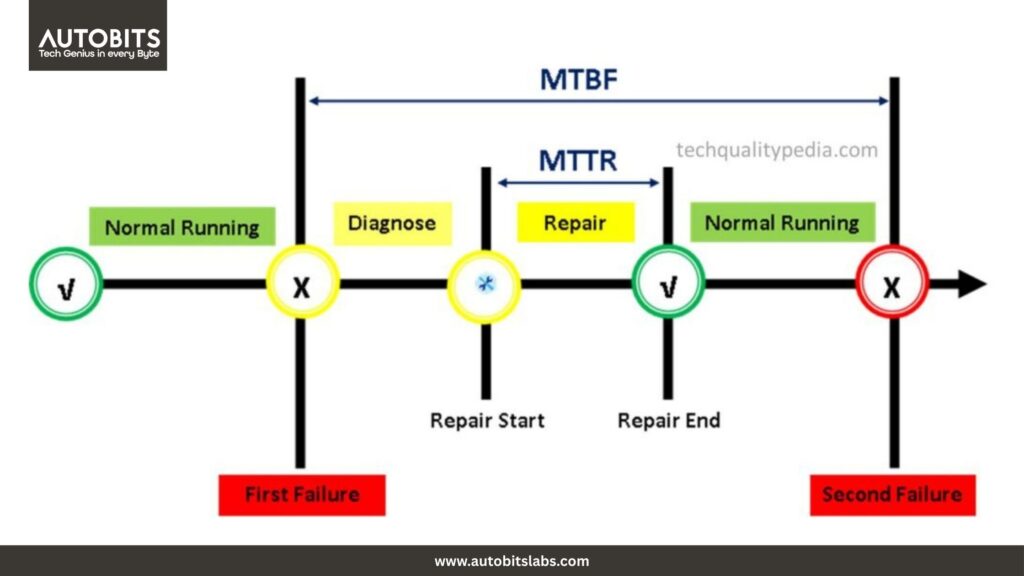 AUTOBITS
Tech Genius in every Byte

MTBF

techqualitypedia.com

MTTR

Normal Running

Diagnose

Repair

Normal Running

√

X

*

√

X

Repair Start

Repair End

First Failure

Second Failure

www.autobitslabs.com